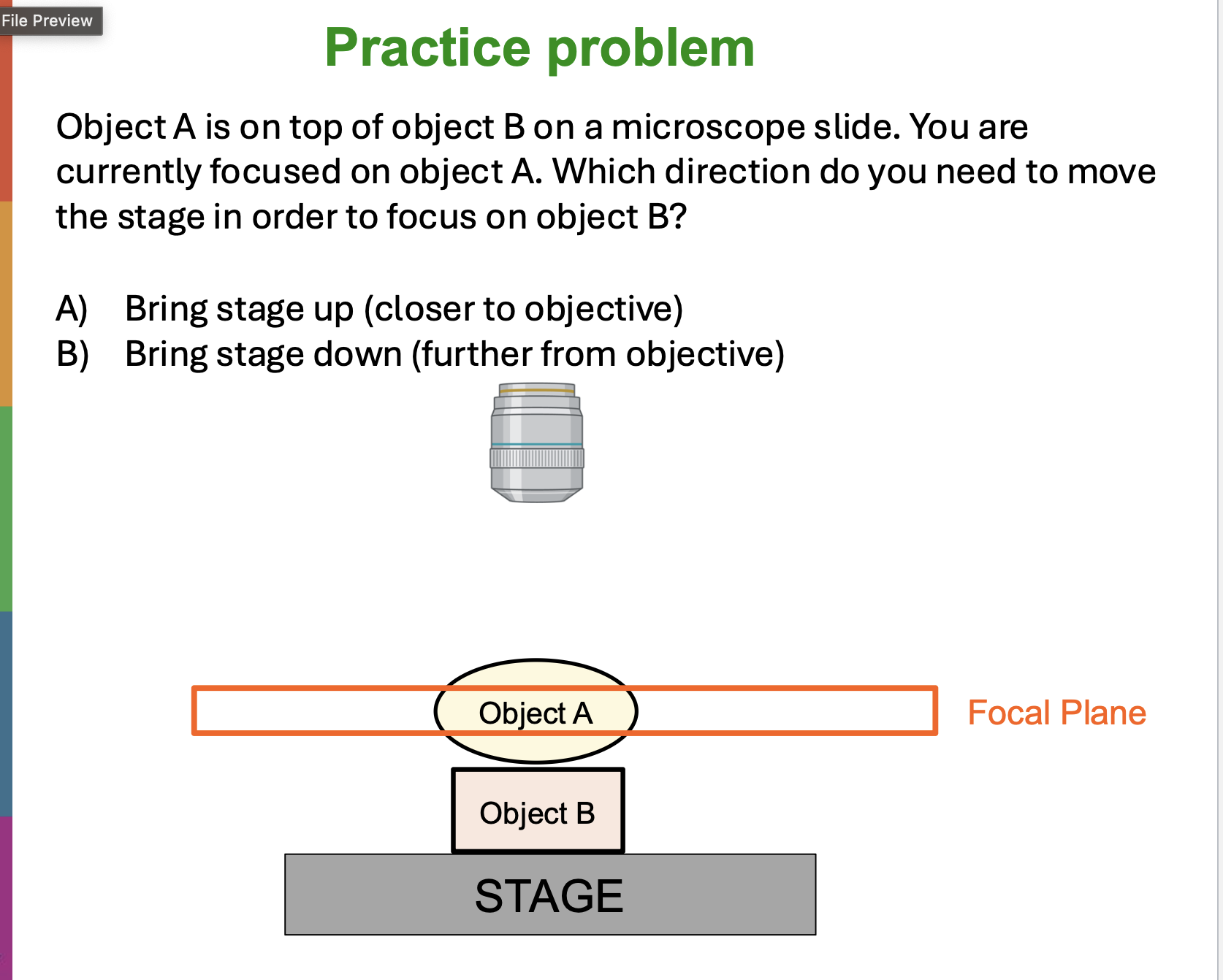 File Preview

Practice problem

Object A is on top of object B on a microscope slide. You are currently focused on object A. Which direction do you need to move the stage in order to focus on object B?

A) Bring stage up (closer to objective)
B) Bring stage down (further from objective)

Object A

Focal Plane

Object B

STAGE